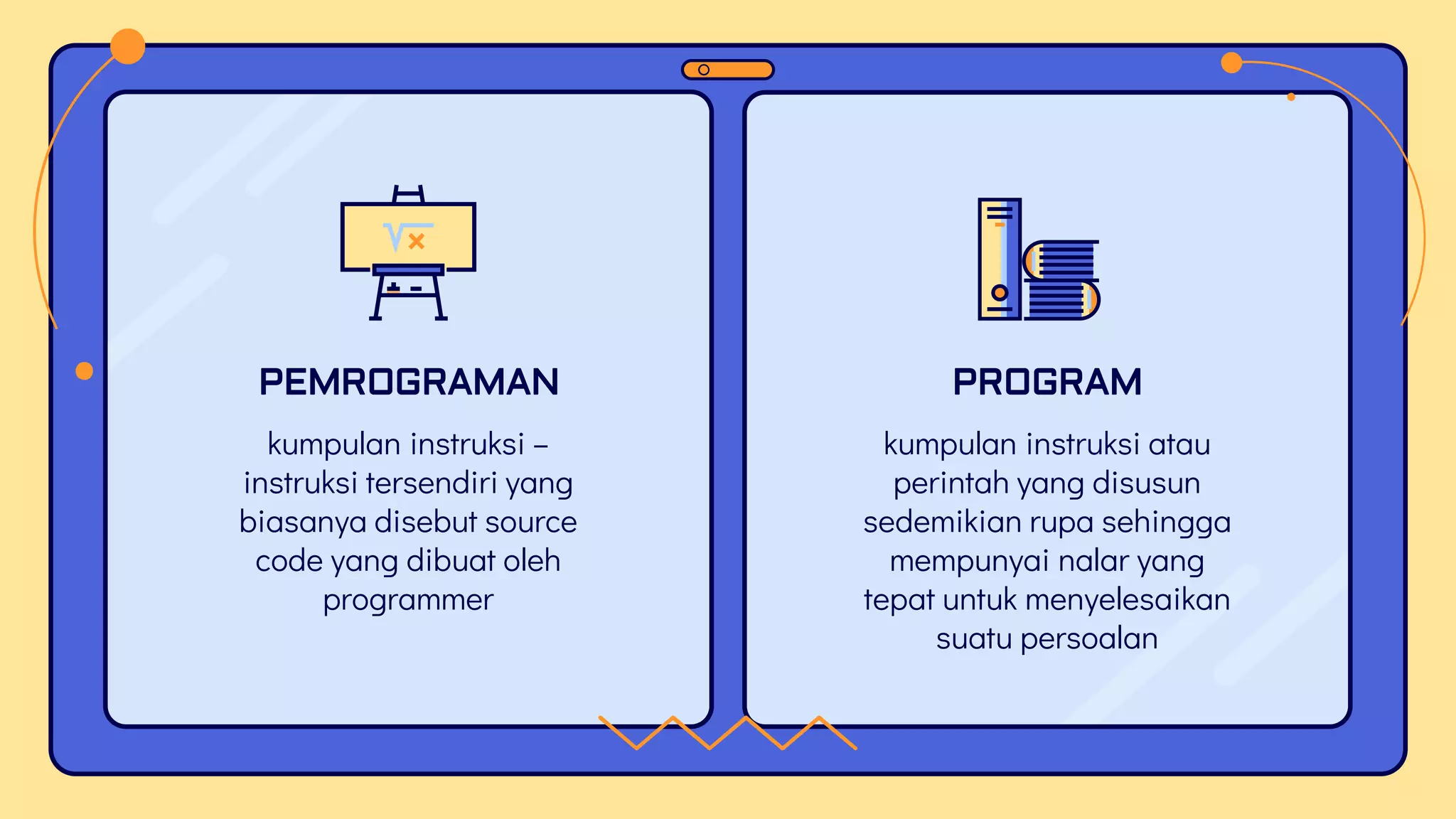 PEMROGRAMAN

kumpulan instruksi – instruksi tersendiri yang biasanya disebut source code yang dibuat oleh programmer

PROGRAM

kumpulan instruksi atau perintah yang disusun sedemikian rupa sehingga mempunyai nalar yang tepat untuk menyelesaikan suatu persoalan